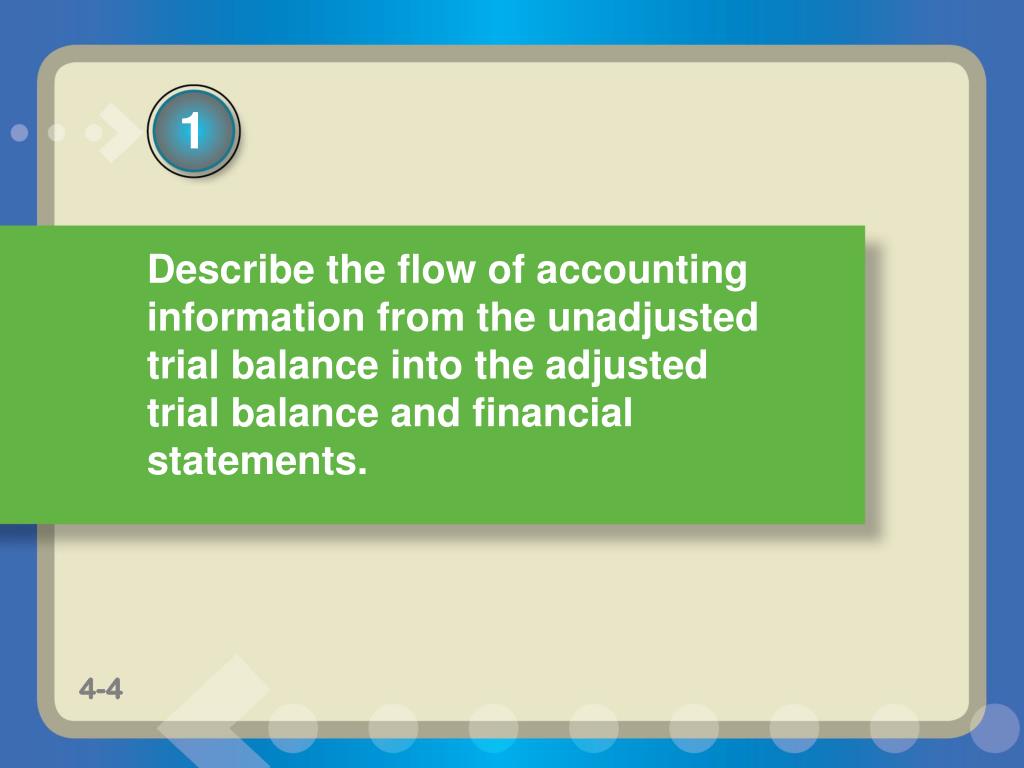 1

Describe the flow of accounting information from the unadjusted trial balance into the adjusted trial balance and financial statements.

4-4